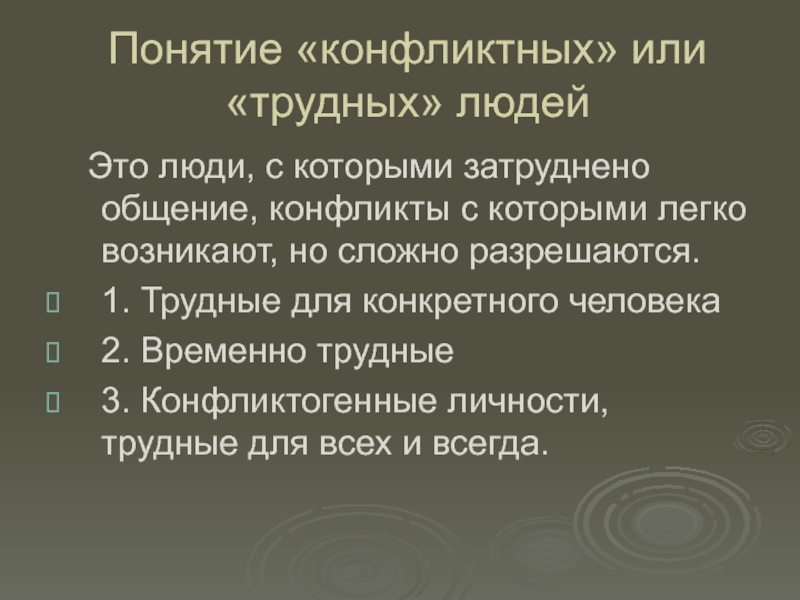 Понятие «конфликтных» или «трудных» людей

Это люди, с которыми затруднено общение, конфликты с которыми легко возникают, но сложно разрешаются.

1. Трудные для конкретного человека

2. Временно трудные

3. Конфликтогенные личности, трудные для всех и всегда.